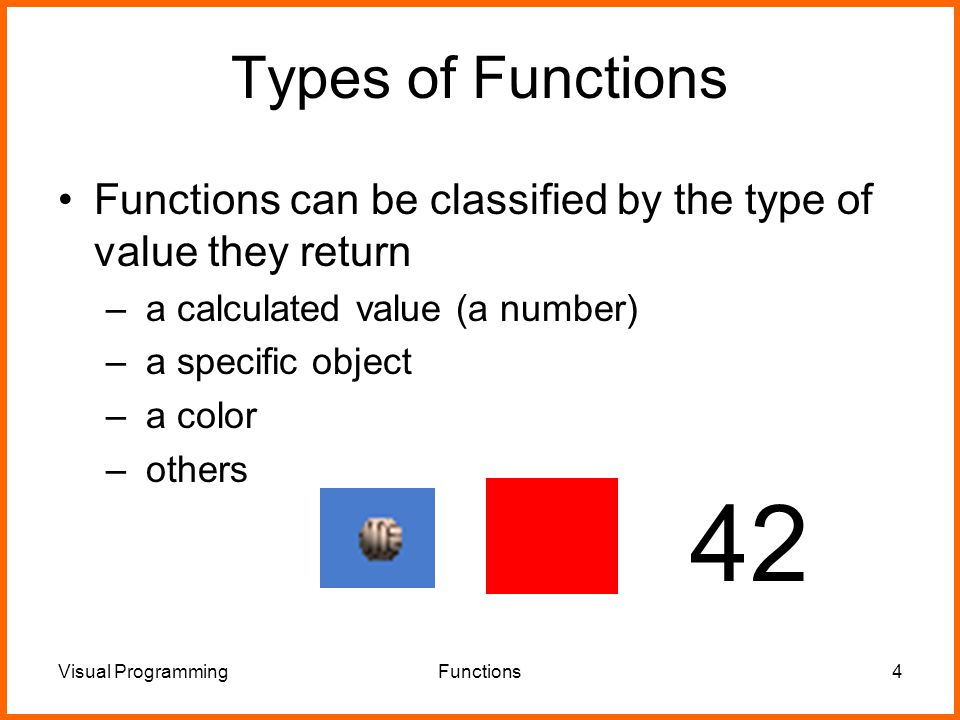 Types of Functions

• Functions can be classified by the type of value they return

– a calculated value (a number)
– a specific object
– a color
– others

42

Visual Programming

Functions

4